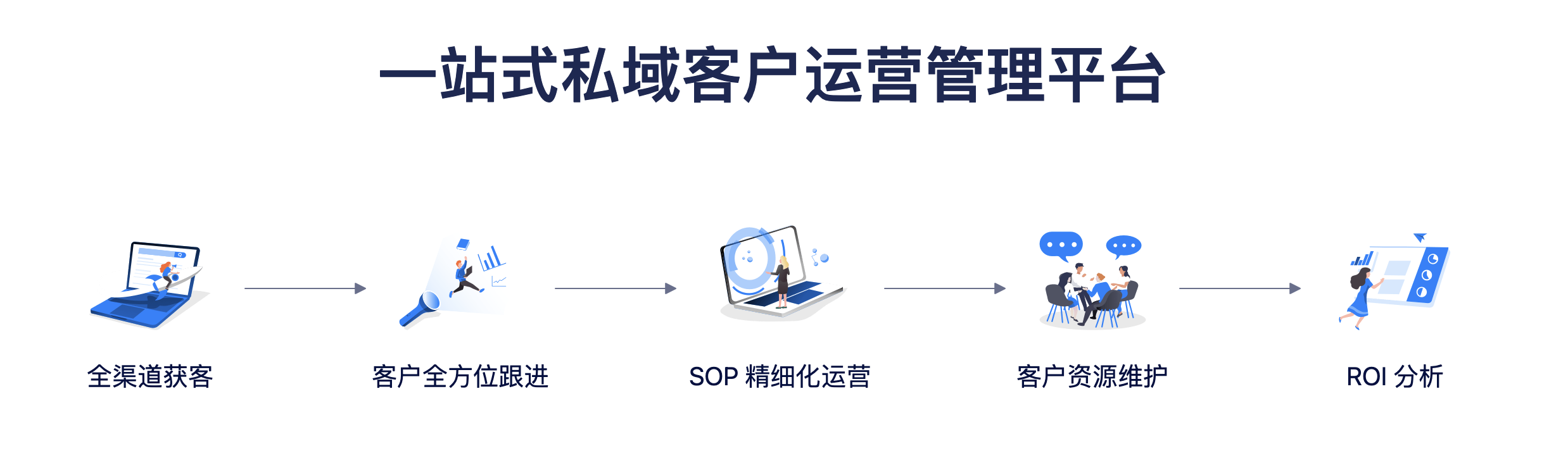 一站式私域客户运营管理平台

全渠道获客

客户全方位跟进

SOP 精细化运营

客户资源维护

ROI 分析